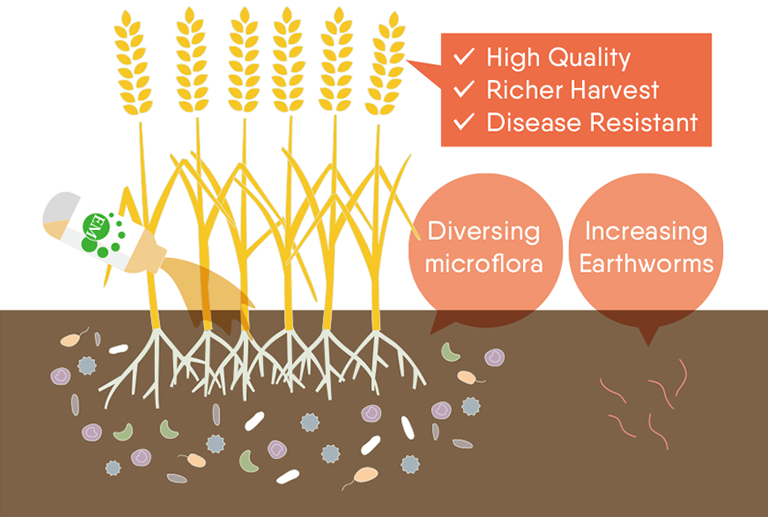 ✓ High Quality
✓ Richer Harvest
✓ Disease Resistant

EM

Diversing microflora

Increasing Earthworms